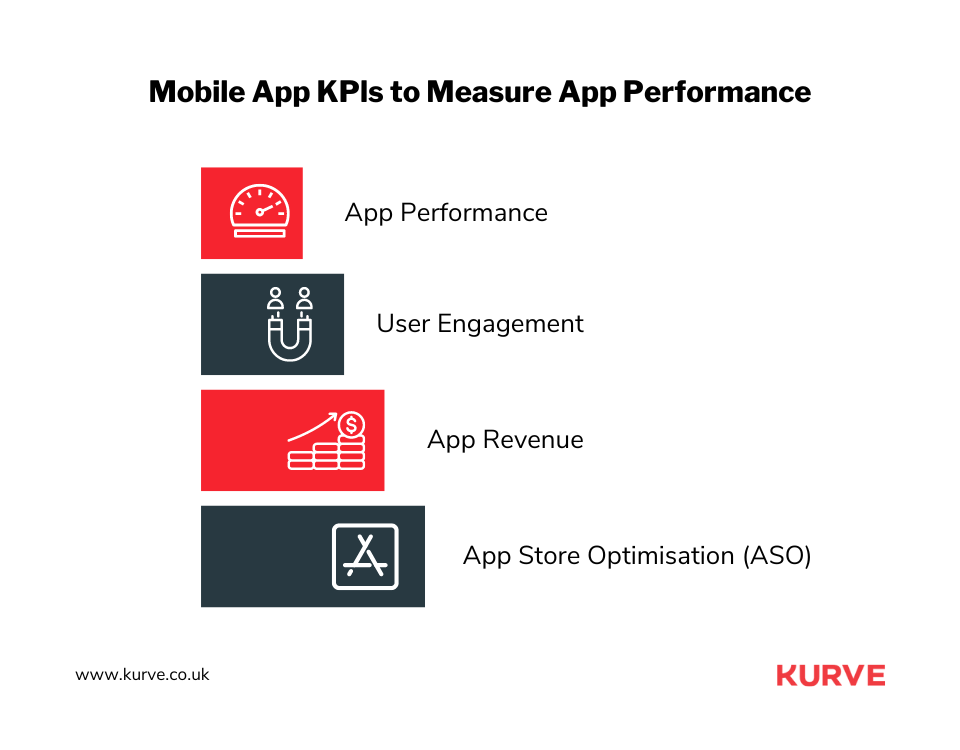 Mobile App KPIs to Measure App Performance

App Performance

User Engagement

App Revenue

App Store Optimisation (ASO)

www.kurve.co.uk

KURVE